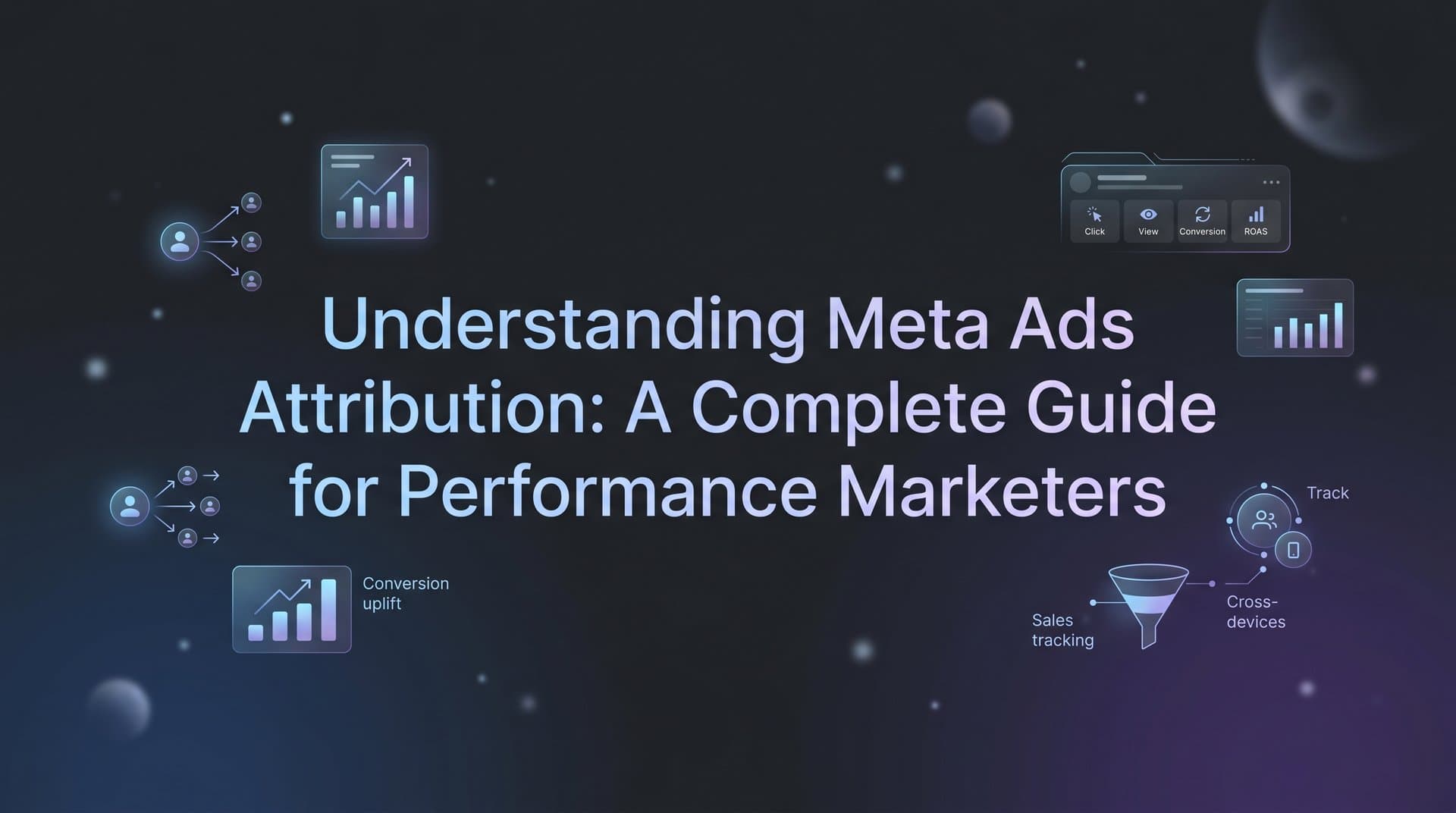 Click View Conversion ROAS

Understanding Meta Ads Attribution: A Complete Guide for Performance Marketers

Track

Conversion uplift

Sales tracking

Cross-devices